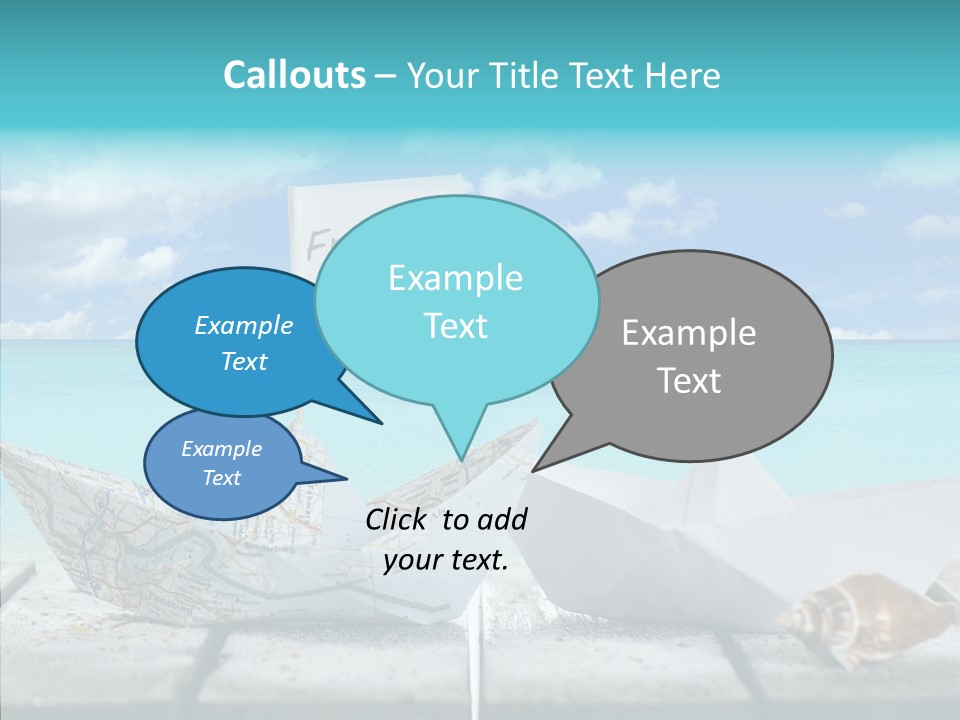 Callouts – Your Title Text Here

Example Text

Example Text

Example Text

Example Text

Click to add your text.